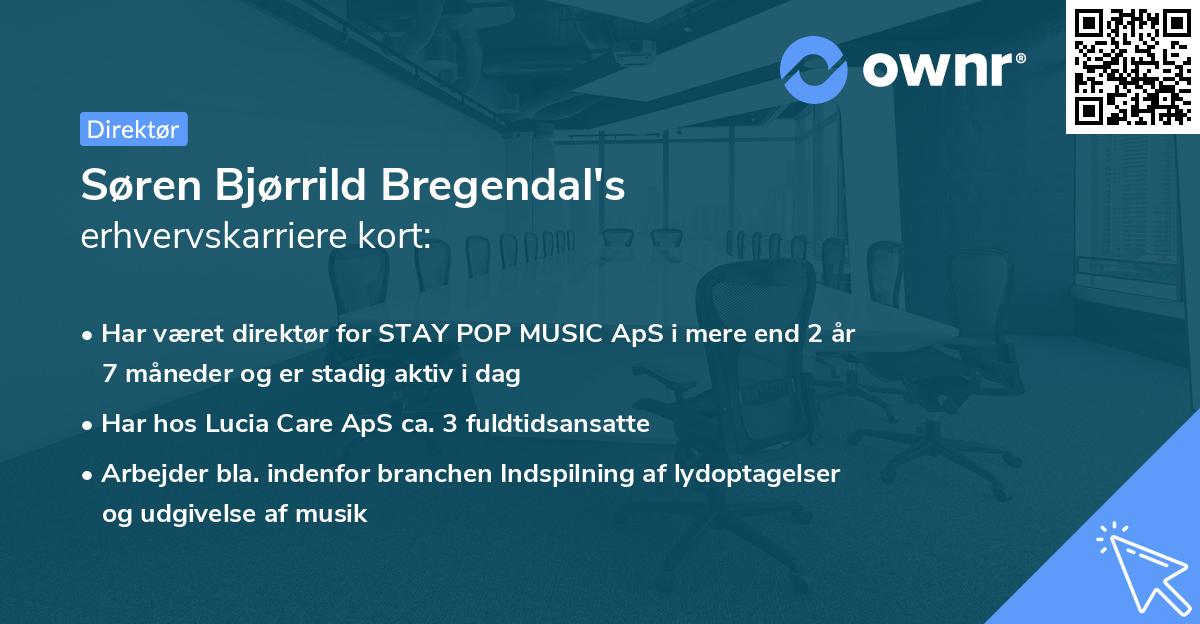 ownr®

Direktør

Søren Bjørrild Bregendal's
erhvervskarriere kort:

• Har været direktør for STAY POP MUSIC ApS i mere end 2 år 7 måneder og er stadig aktiv i dag
• Har hos Lucia Care ApS ca. 3 fuldtidsansatte
• Arbejder bla. indenfor branchen Indspilning af lydoptagelser og udgivelse af musik